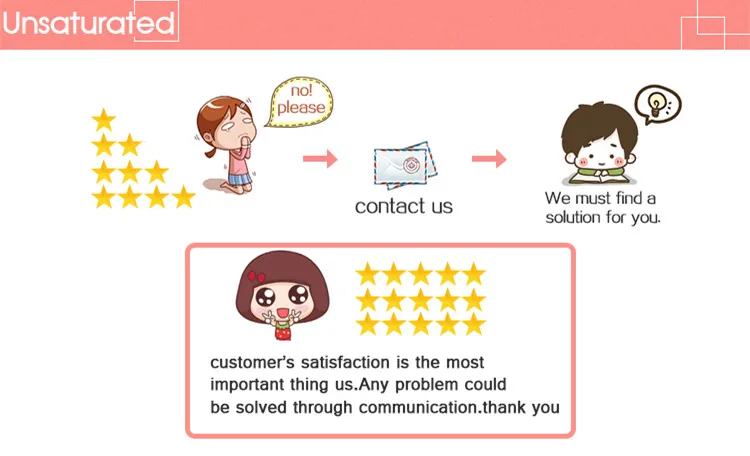 Unsaturated

no! please

contact us

We must find a solution for you.

customer's satisfaction is the most important thing us.Any problem could be solved through communication.thank you